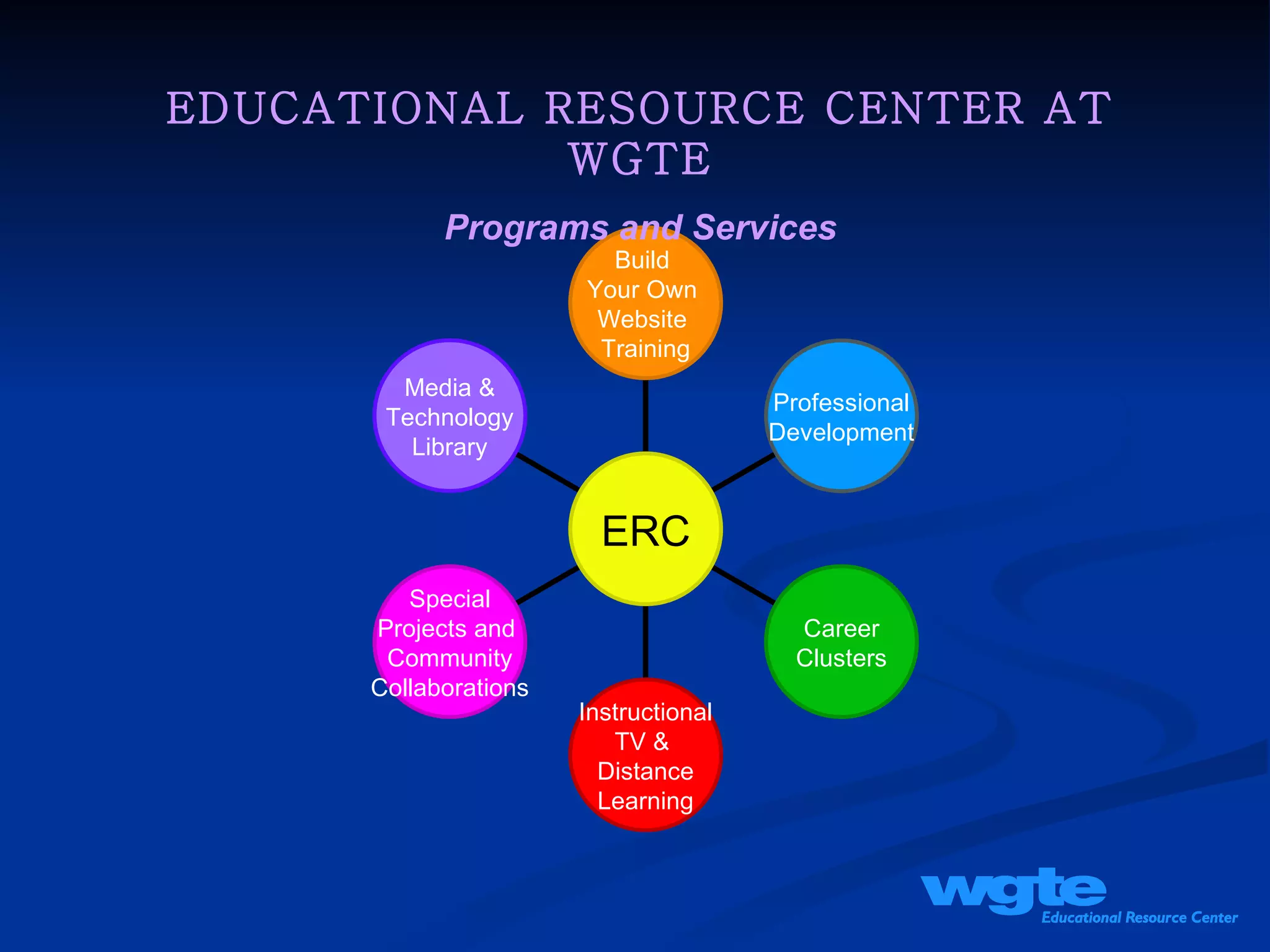 EDUCATIONAL RESOURCE CENTER AT WGTE

Programs and Services

Build Your Own Website Training

Media & Technology Library

Professional Development

ERC

Special Projects and Community Collaborations

Career Clusters

Instructional TV & Distance Learning

wgte
Educational Resource Center